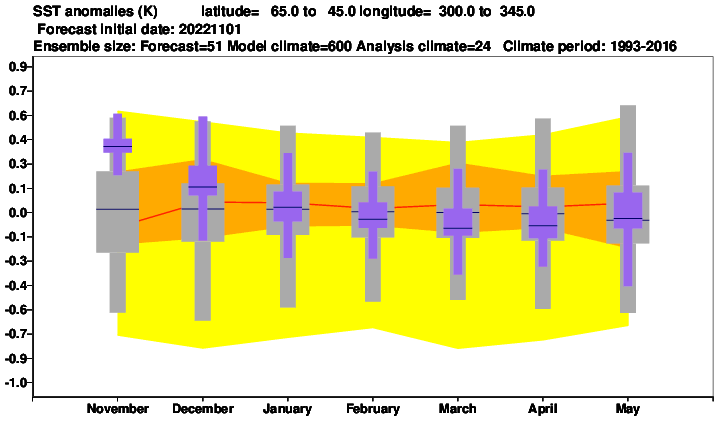 SST anomalies (K) latitude= 65.0 to 45.0 longitude= 300.0 to 345.0
Forecast initial date: 20221101
Ensemble size: Forecast=51 Model climate=600 Analysis climate=24 Climate period: 1993-2016

0.9
0.7
0.6
0.4
0.3
0.1
0.0
-0.1
-0.3
-0.4
-0.6
-0.7
-0.9
-1.0

November
December
January
February
March
April
May